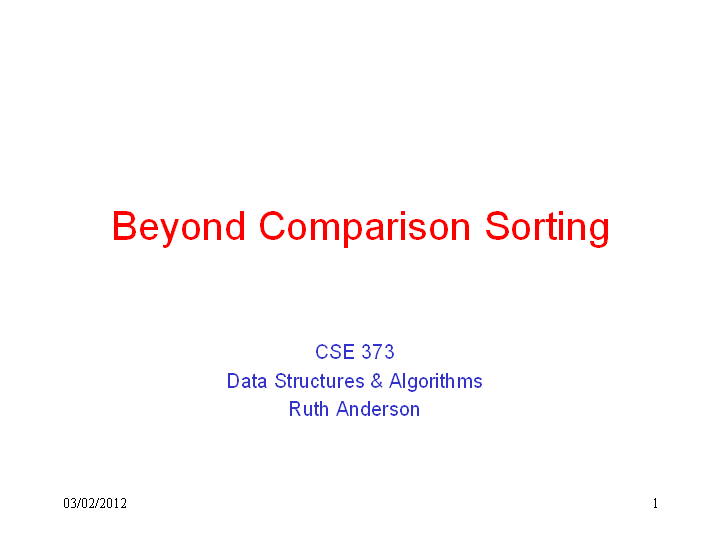 Beyond Comparison Sorting

CSE 373
Data Structures & Algorithms
Ruth Anderson

03/02/2012

1